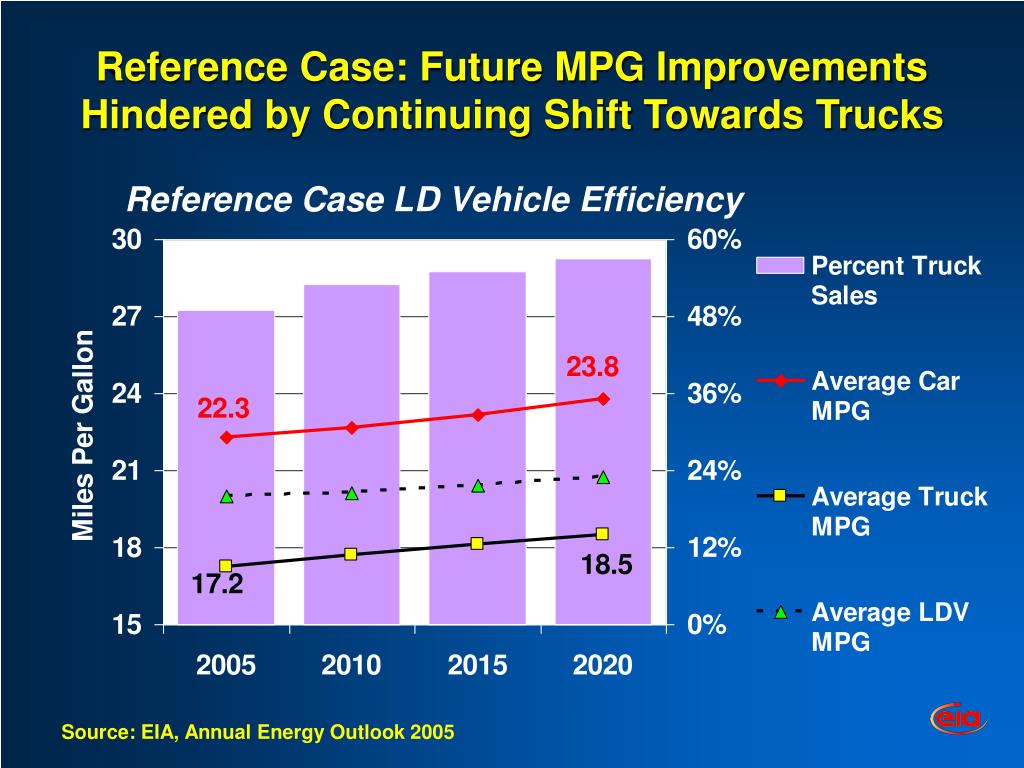 Reference Case: Future MPG Improvements Hindered by Continuing Shift Towards Trucks

Reference Case LD Vehicle Efficiency

Miles Per Gallon

30
27
24
21
18
15

60%
48%
36%
24%
12%
0%

22.3
23.8
17.2
18.5

2005
2010
2015
2020

Percent Truck Sales

Average Car MPG

Average Truck MPG

Average LDV MPG

Source: EIA, Annual Energy Outlook 2005

eia